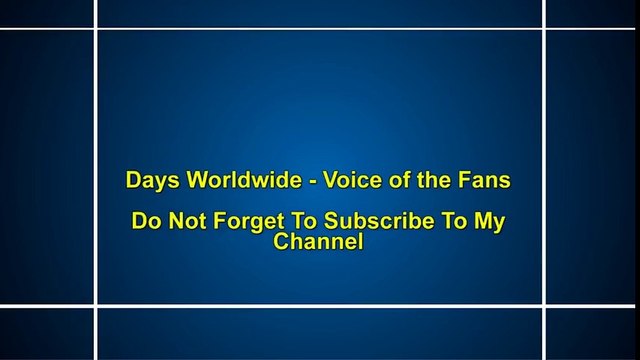 Days Worldwide - Voice of the Fans

Do Not Forget To Subscribe To My Channel